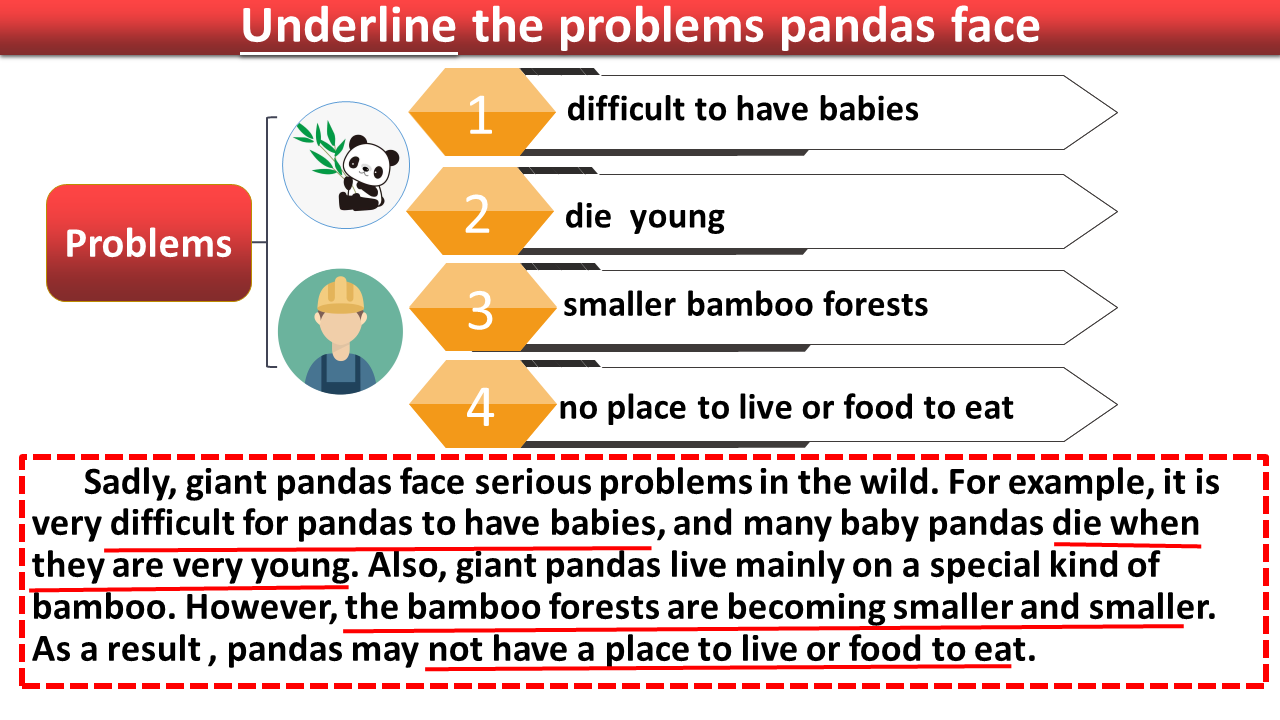 Underline the problems pandas face

Problems

1 difficult to have babies

2 die young

3 smaller bamboo forests

4 no place to live or food to eat

Sadly, giant pandas face serious problems in the wild. For example, it is very difficult for pandas to have babies, and many baby pandas die when they are very young. Also, giant pandas live mainly on a special kind of bamboo. However, the bamboo forests are becoming smaller and smaller. As a result , pandas may not have a place to live or food to eat.